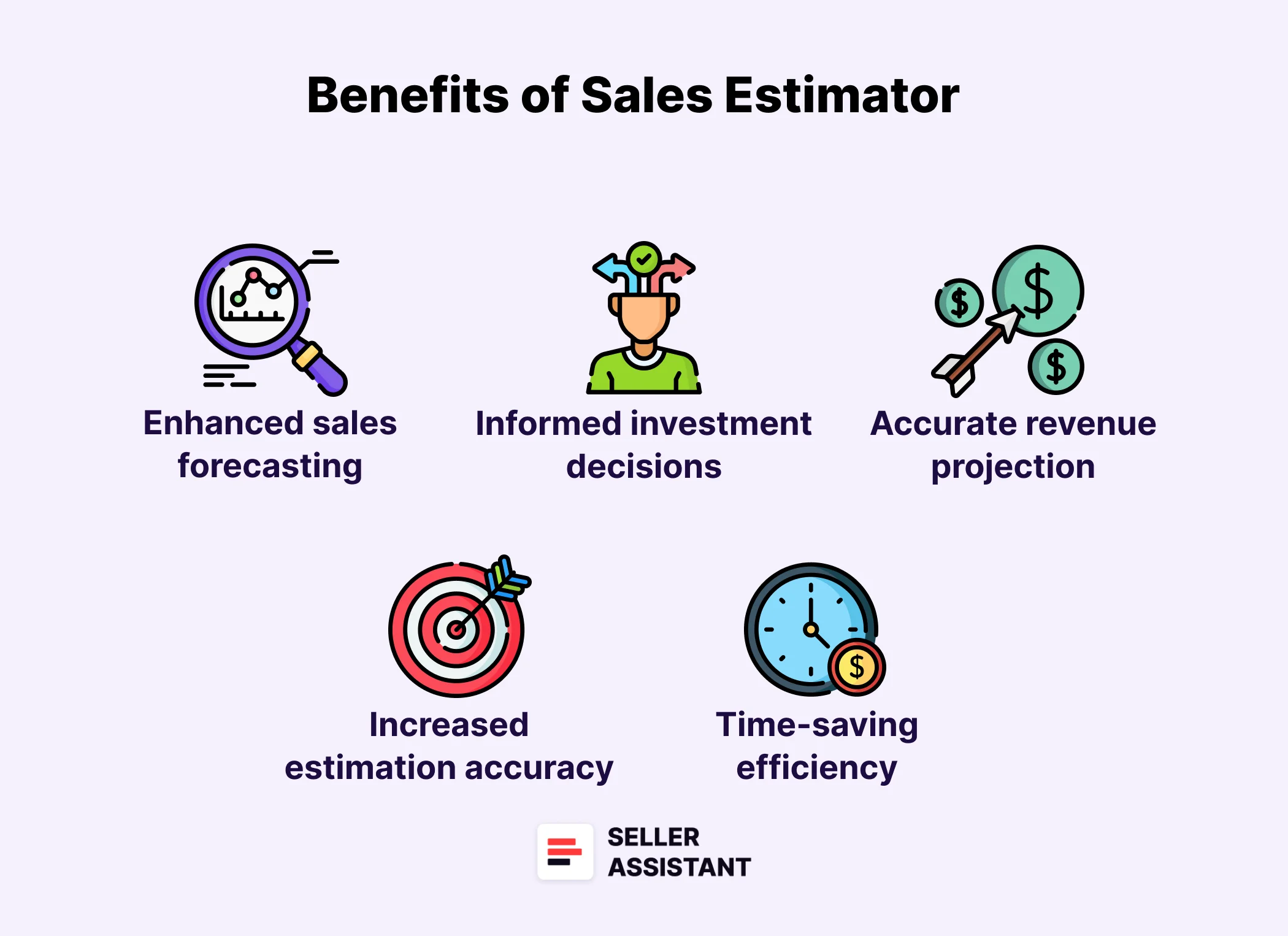 Benefits of Sales Estimator

Enhanced sales forecasting

Informed investment decisions

Accurate revenue projection

Increased estimation accuracy

Time-saving efficiency

SELLER ASSISTANT